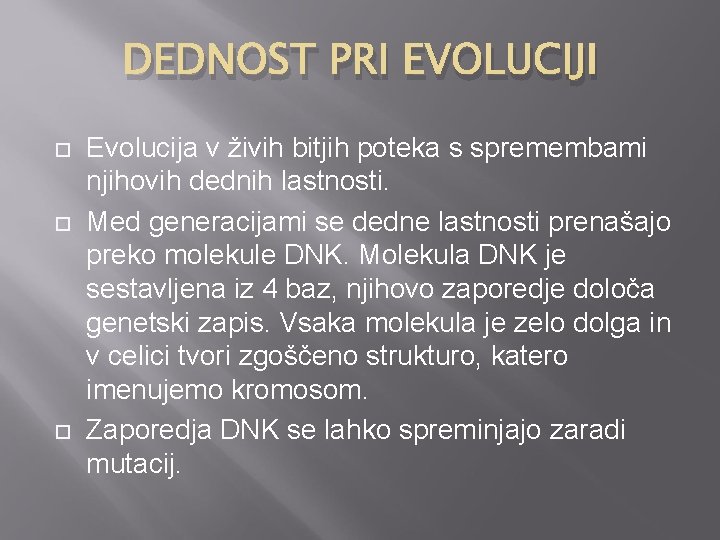 DEDNOST PRI EVOLUCIJI

Evolucija v živih bitjih poteka s spremembami njihovih dednih lastnosti.

Med generacijami se dedne lastnosti prenašajo preko molekule DNK. Molekula DNK je sestavljena iz 4 baz, njihovo zaporedje določa genetski zapis. Vsaka molekula je zelo dolga in v celici tvori zgoščeno strukturo, katero imenujemo kromosom.

Zaporedja DNK se lahko spreminjajo zaradi mutacij.